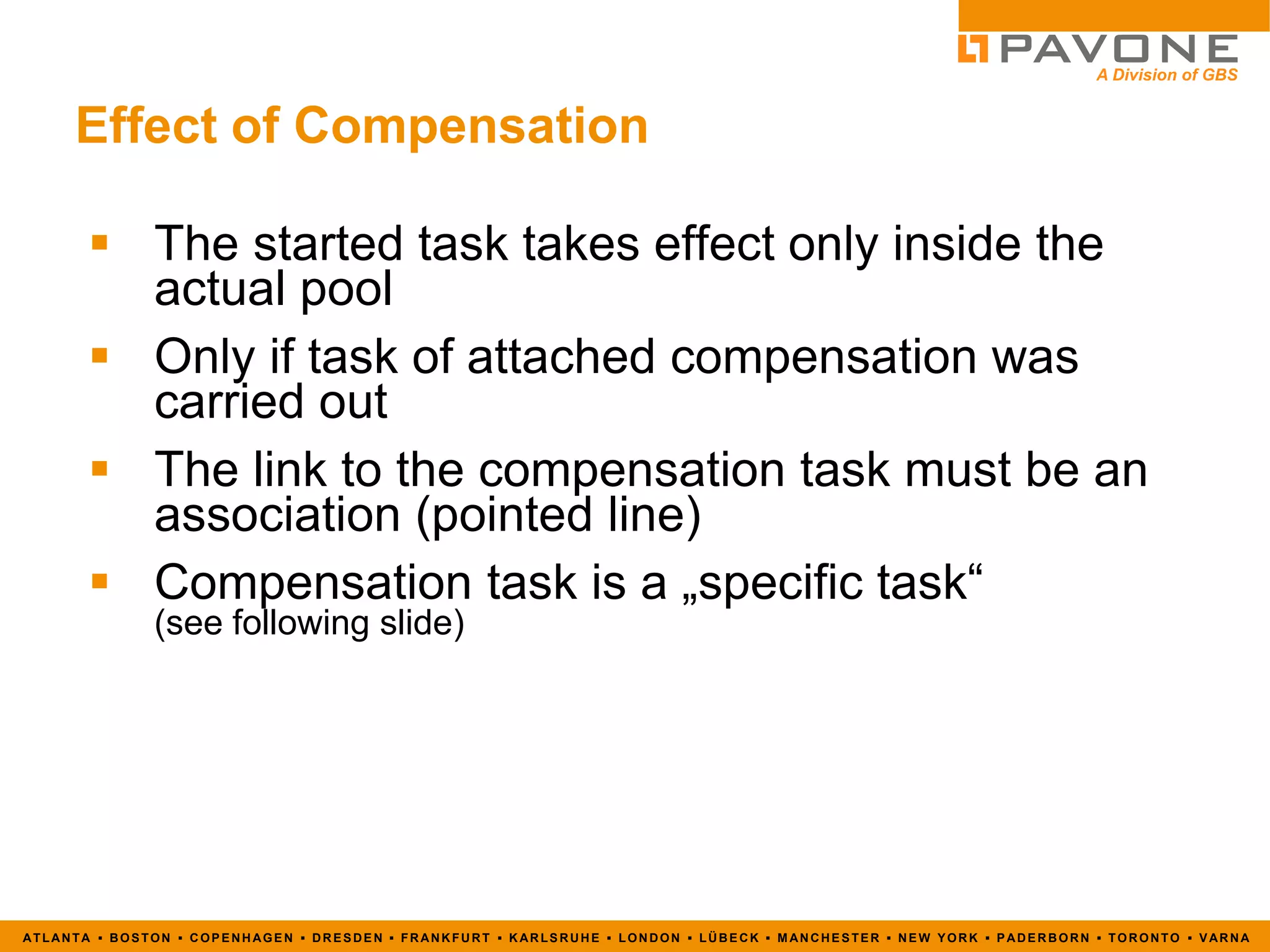 PAVONE
A Division of GBS

Effect of Compensation

▪ The started task takes effect only inside the actual pool

▪ Only if task of attached compensation was carried out

▪ The link to the compensation task must be an association (pointed line)

▪ Compensation task is a „specific task“ (see following slide)

ATLANTA ▪ BOSTON ▪ COPENHAGEN ▪ DRESDEN ▪ FRANKFURT ▪ KARLSRUHE ▪ LONDON ▪ LÜBECK ▪ MANCHESTER ▪ NEW YORK ▪ PADERBORN ▪ TORONTO ▪ VARNA